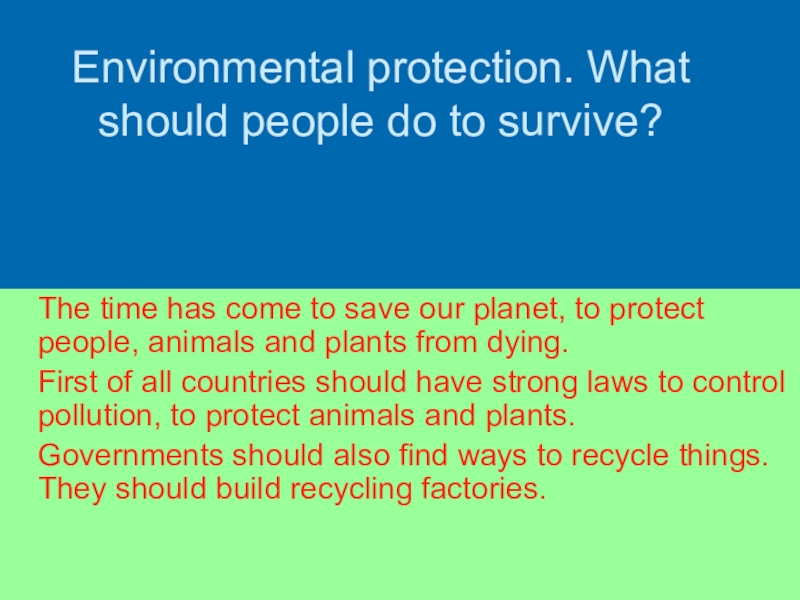 Environmental protection. What should people do to survive?

The time has come to save our planet, to protect people, animals and plants from dying.

First of all countries should have strong laws to control pollution, to protect animals and plants.

Governments should also find ways to recycle things. They should build recycling factories.